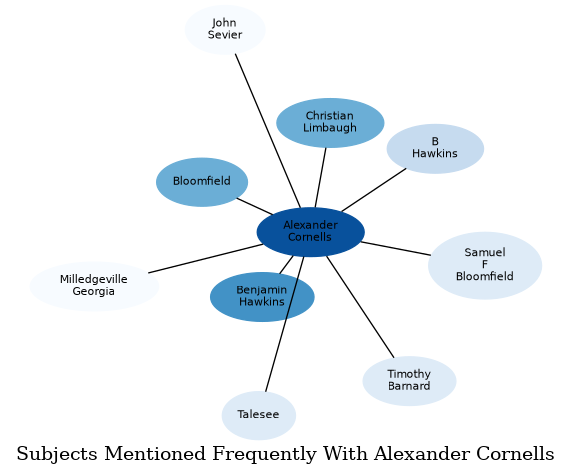 John Sevier

Christian Limbaugh

B Hawkins

Bloomfield

Alexander Cornells

Samuel F Bloomfield

Milledgeville Georgia

Benjamin Hawkins

Timothy Barnard

Talesee

Subjects Mentioned Frequently With Alexander Cornells